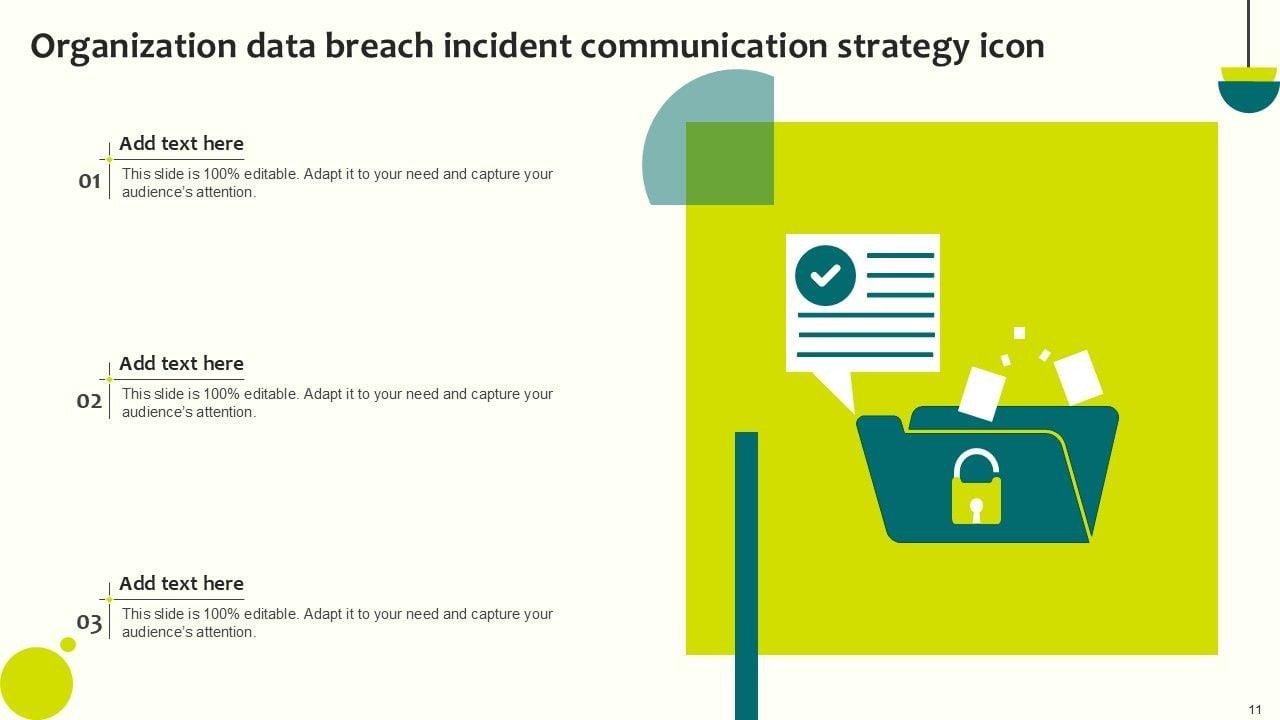 Organization data breach incident communication strategy icon

01
Add text here
This slide is 100% editable. Adapt it to your need and capture your audience's attention.

02
Add text here
This slide is 100% editable. Adapt it to your need and capture your audience's attention.

03
Add text here
This slide is 100% editable. Adapt it to your need and capture your audience's attention.

11